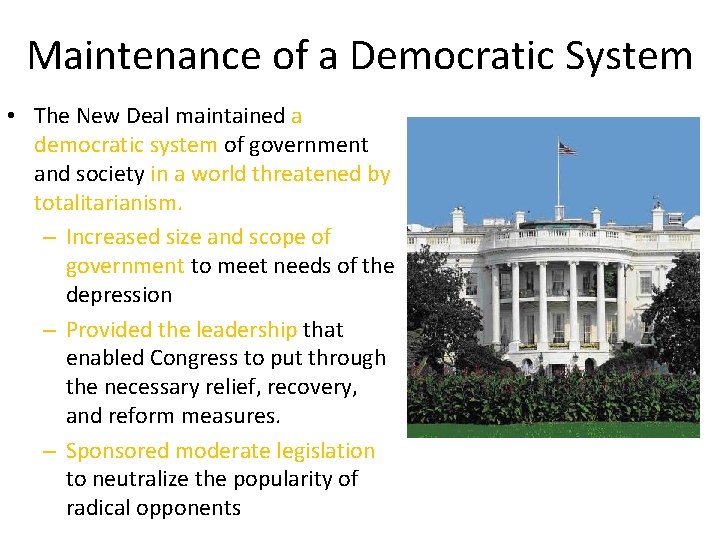 Maintenance of a Democratic System

• The New Deal maintained a democratic system of government and society in a world threatened by totalitarianism.
  – Increased size and scope of government to meet needs of the depression
  – Provided the leadership that enabled Congress to put through the necessary relief, recovery, and reform measures.
  – Sponsored moderate legislation to neutralize the popularity of radical opponents